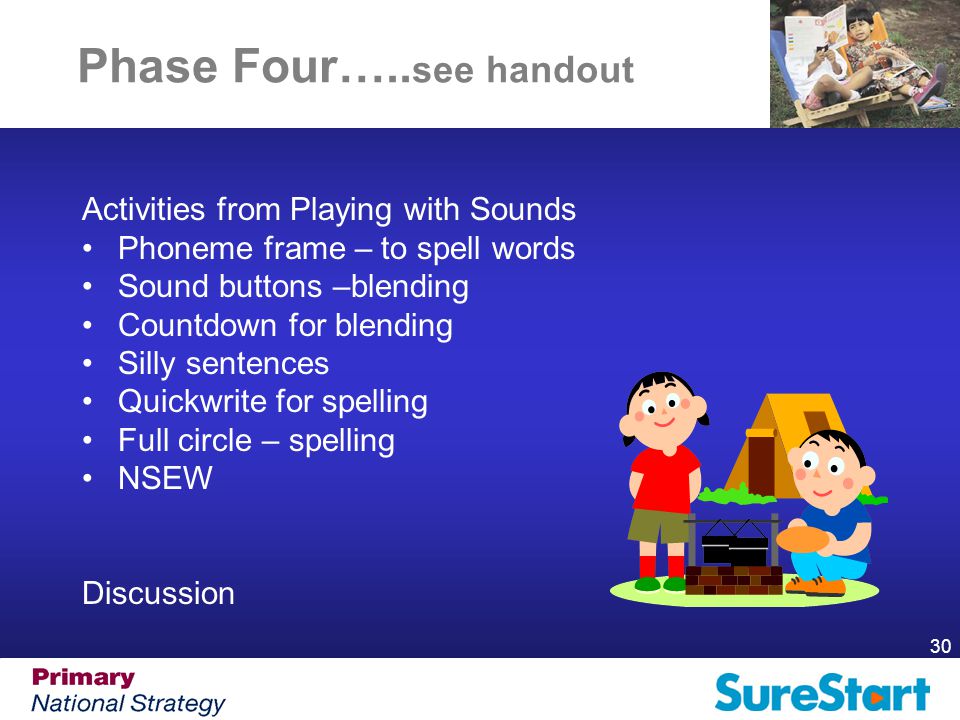 Phase Four…..see handout

Activities from Playing with Sounds
• Phoneme frame – to spell words
• Sound buttons –blending
• Countdown for blending
• Silly sentences
• Quickwrite for spelling
• Full circle – spelling
• NSEW

Discussion

30

Primary
National Strategy

SureStart